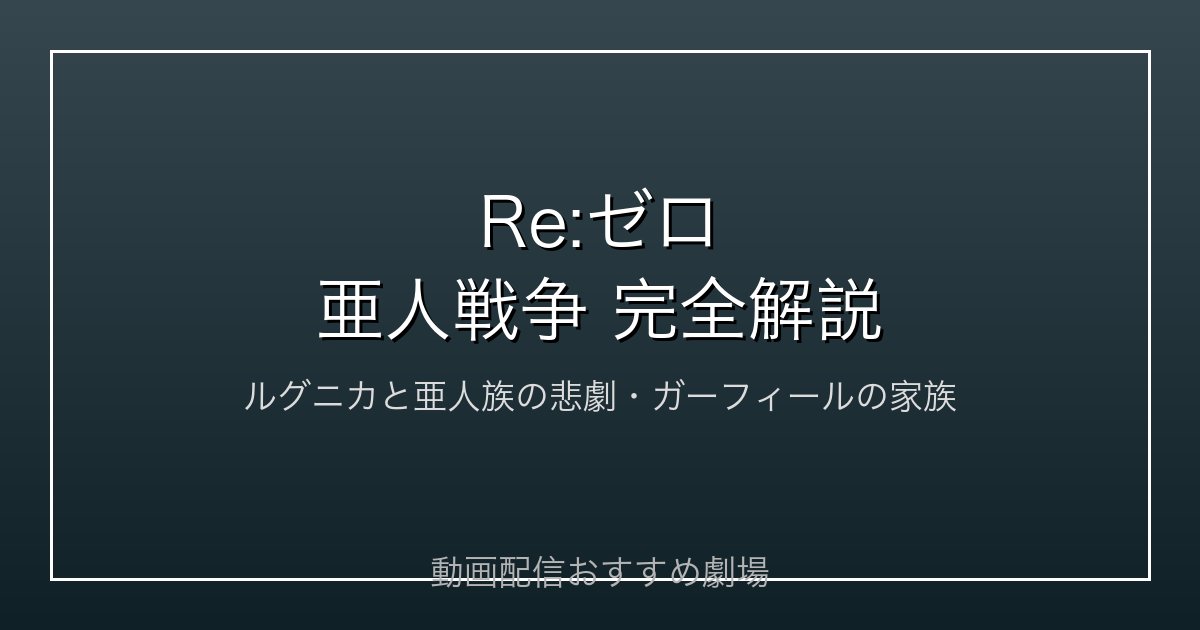 Re:ゼロ
亜人戦争 完全解説

ルグニカと亜人族の悲劇・ガーフィールの家族

動画配信おすすめ劇場